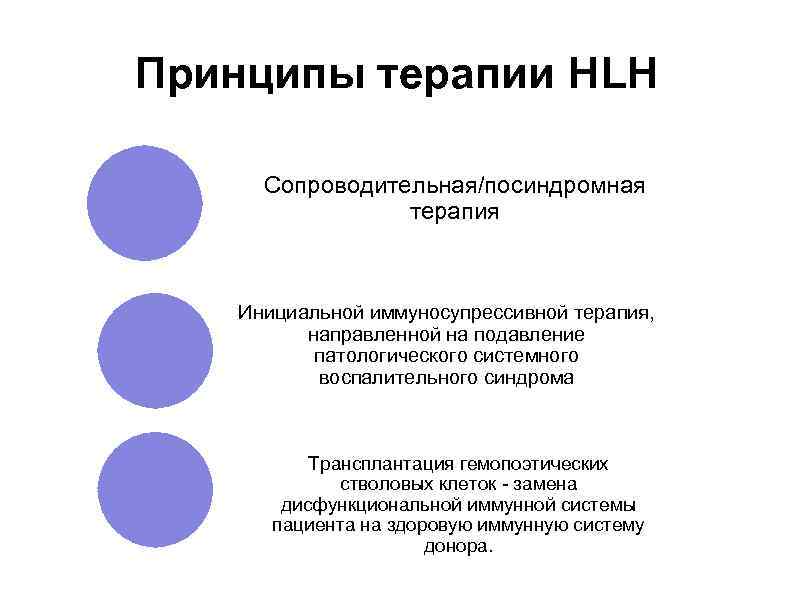 Принципы терапии HLH

Сопроводительная/посиндромная терапия

Инициальной иммуносупрессивной терапия, направленной на подавление патологического системного воспалительного синдрома

Трансплантация гемопоэтических стволовых клеток - замена дисфункциональной иммунной системы пациента на здоровую иммунную систему донора.